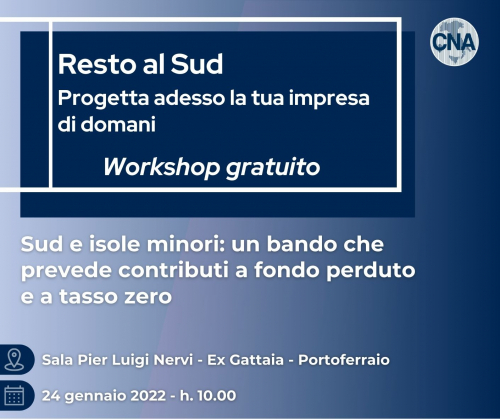 CNA

Resto al Sud
Progetta adesso la tua impresa di domani

Workshop gratuito

Sud e isole minori: un bando che prevede contributi a fondo perduto e a tasso zero

Sala Pier Luigi Nervi - Ex Gattaia - Portoferraio

24 gennaio 2022 - h. 10.00